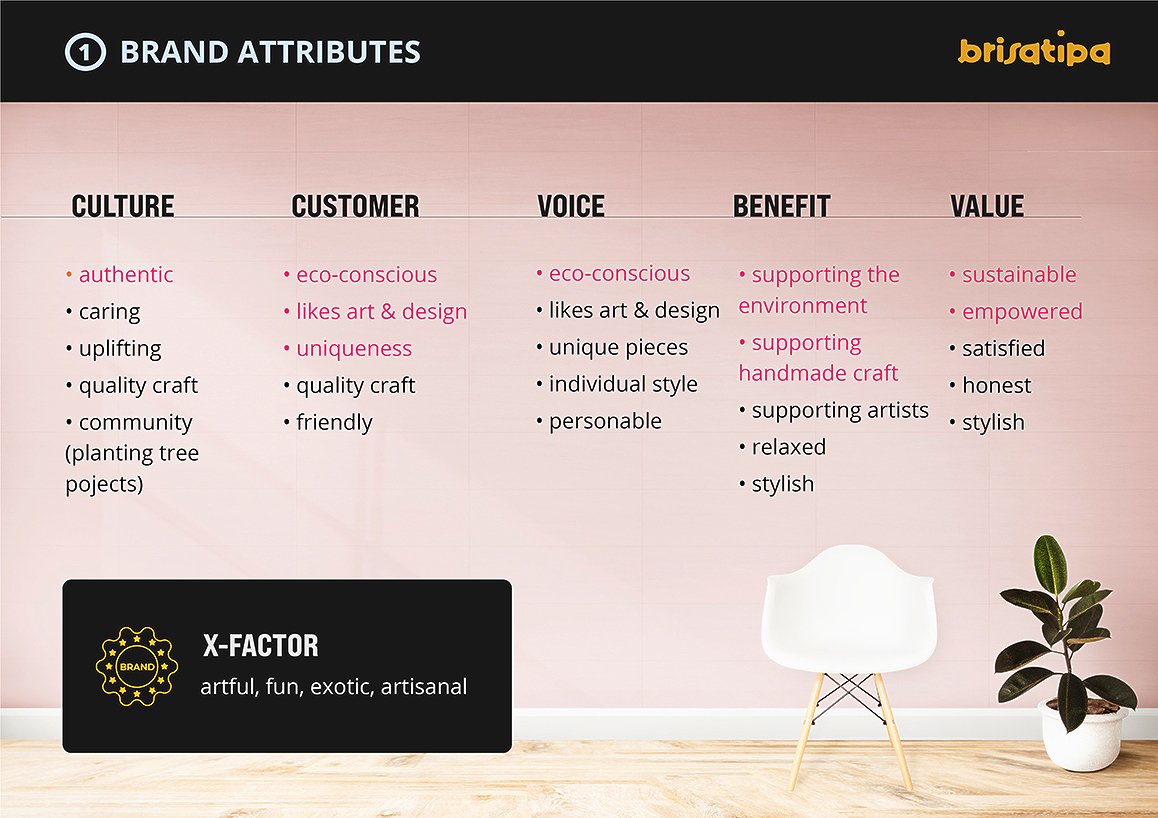 1 BRAND ATTRIBUTES

brisatipa

CULTURE

• authentic
• caring
• uplifting
• quality craft
• community (planting tree pojects)

CUSTOMER

• eco-conscious
• likes art & design
• uniqueness
• quality craft
• friendly

VOICE

• eco-conscious
• likes art & design
• unique pieces
• individual style
• personable

BENEFIT

• supporting the environment
• supporting handmade craft
• supporting artists
• relaxed
• stylish

VALUE

• sustainable
• empowered
• satisfied
• honest
• stylish

BRAND

X-FACTOR

artful, fun, exotic, artisanal